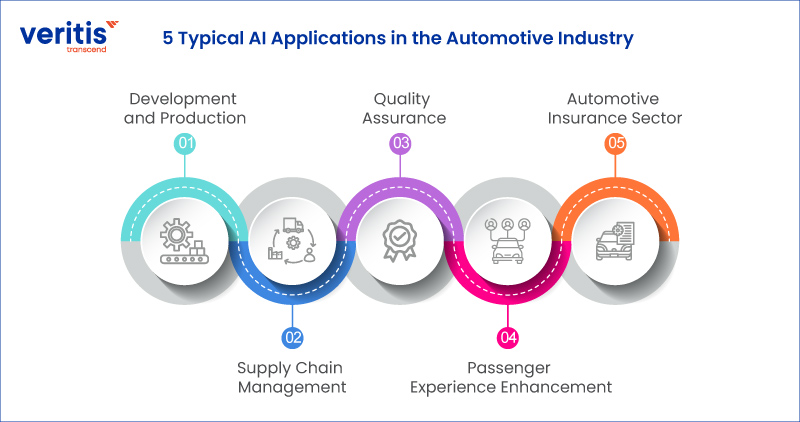 veritis
transcend

5 Typical AI Applications in the Automotive Industry

Development and Production

01

Quality Assurance

03

Automotive Insurance Sector

05

02

Supply Chain Management

04

Passenger Experience Enhancement